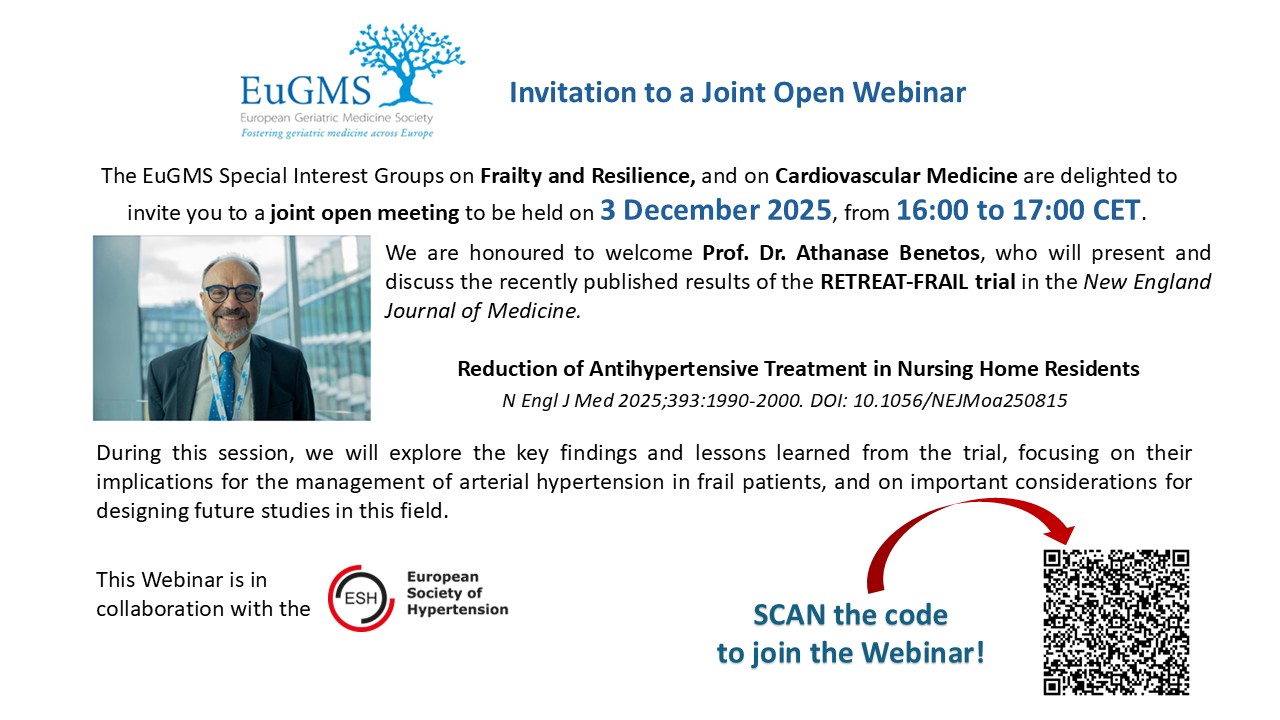 EuGMS
European Geriatric Medicine Society
Fostering geriatric medicine across Europe

Invitation to a Joint Open Webinar

The EuGMS Special Interest Groups on Frailty and Resilience, and on Cardiovascular Medicine are delighted to invite you to a joint open meeting to be held on 3 December 2025, from 16:00 to 17:00 CET.

We are honoured to welcome Prof. Dr. Athanase Benetos, who will present and discuss the recently published results of the RETREAT-FRAIL trial in the New England Journal of Medicine.

Reduction of Antihypertensive Treatment in Nursing Home Residents
N Engl J Med 2025;393:1990-2000. DOI: 10.1056/NEJMoa250815

During this session, we will explore the key findings and lessons learned from the trial, focusing on their implications for the management of arterial hypertension in frail patients, and on important considerations for designing future studies in this field.

This Webinar is in collaboration with the

ESH European Society of Hypertension

SCAN the code to join the Webinar!